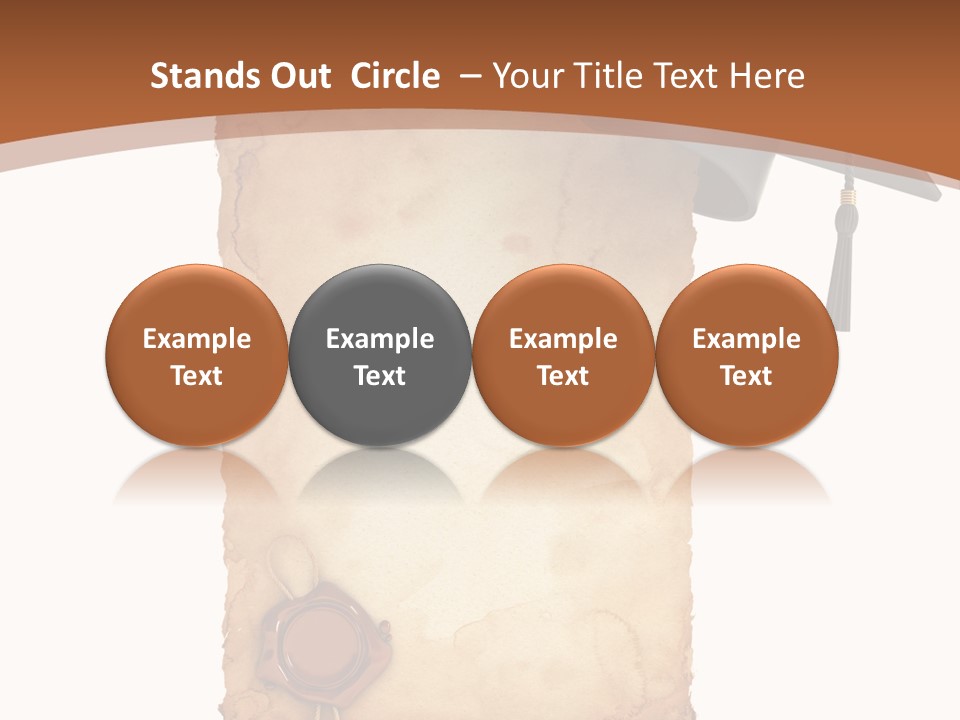 Stands Out  Circle – Your Title Text Here

Example Text

Example Text

Example Text

Example Text